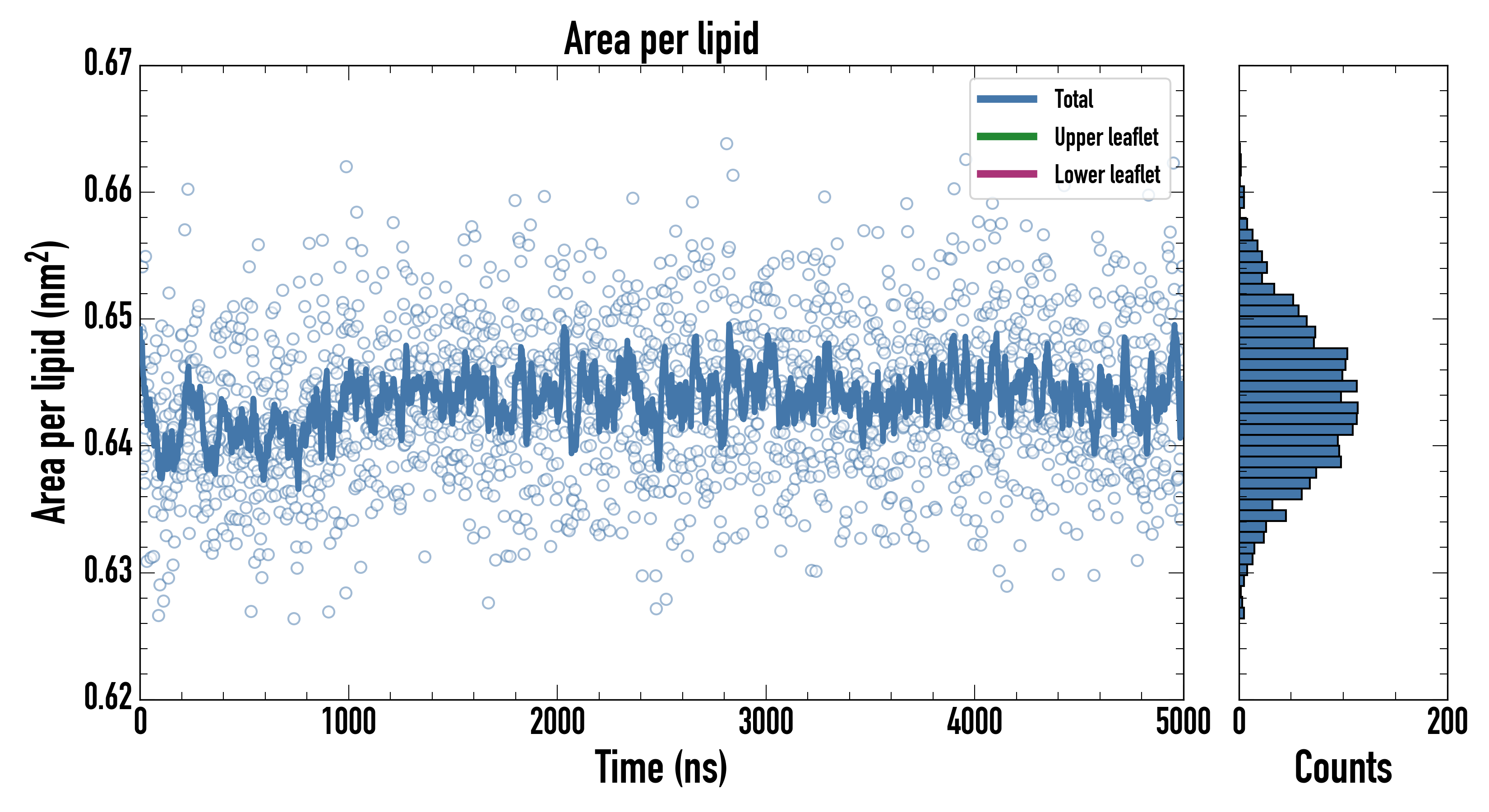 Area per lipid

Total
Upper leaflet
Lower leaflet

Area per lipid ($nm^2$)

0.67
0.66
0.65
0.64
0.63
0.62

0
1000
2000
3000
4000
5000

Time (ns)

0
200

Counts